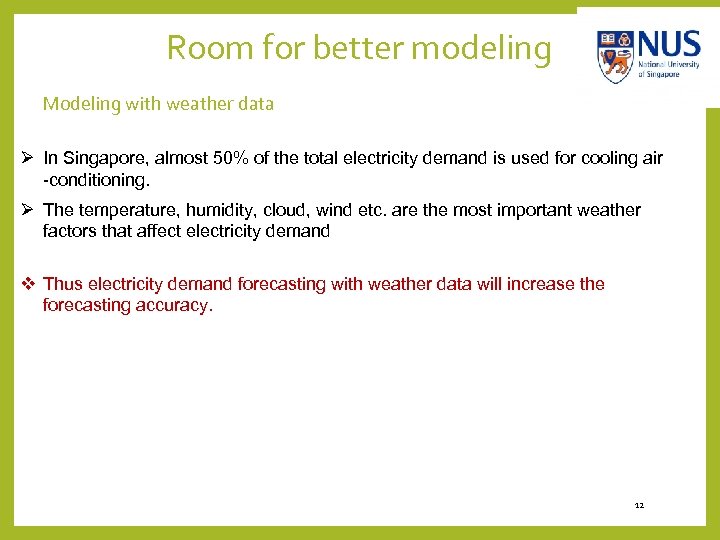 Room for better modeling

NUS
National University of Singapore

Modeling with weather data

➢ In Singapore, almost 50% of the total electricity demand is used for cooling air -conditioning.

➢ The temperature, humidity, cloud, wind etc. are the most important weather factors that affect electricity demand

❖ Thus electricity demand forecasting with weather data will increase the forecasting accuracy.

12